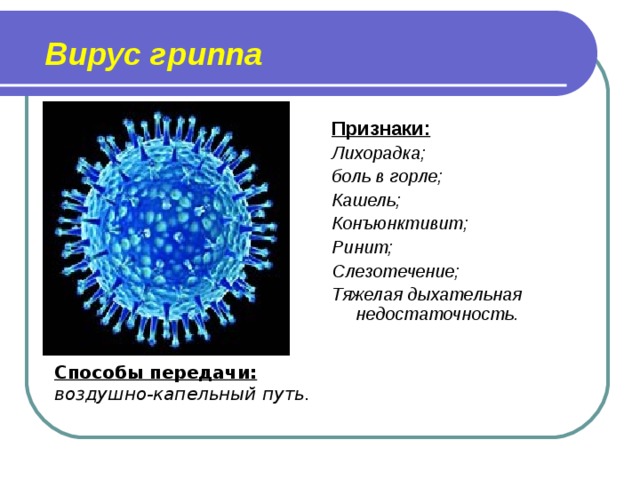 Вирус гриппа

Признаки:
Лихорадка;
боль в горле;
Кашель;
Конъюнктивит;
Ринит;
Слезотечение;
Тяжелая дыхательная недостаточность.

Способы передачи:
воздушно-капельный путь.